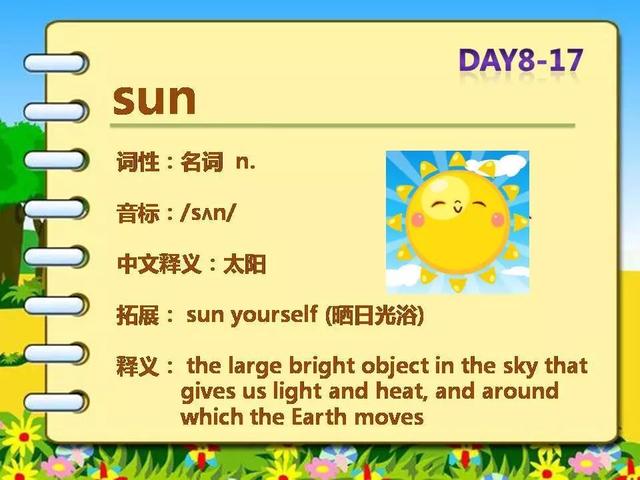 DAY8-17

sun

词性：名词 n.

音标：/sʌn/

中文释义：太阳

拓展： sun yourself (晒日光浴)

释义： the large bright object in the sky that gives us light and heat, and around which the Earth moves